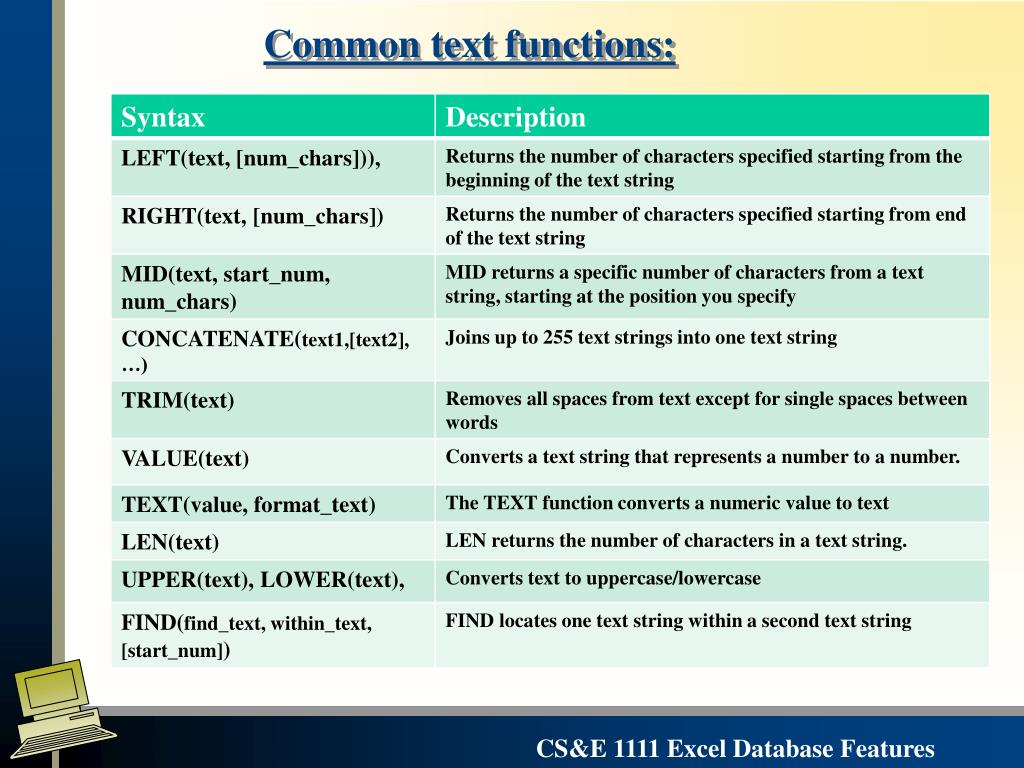 Common text functions:

| Syntax | Description |
|---|---|
| LEFT(text, [num_chars])), | Returns the number of characters specified starting from the beginning of the text string |
| RIGHT(text, [num_chars]) | Returns the number of characters specified starting from end of the text string |
| MID(text, start_num, num_chars) | MID returns a specific number of characters from a text string, starting at the position you specify |
| CONCATENATE(text1,[text2], …) | Joins up to 255 text strings into one text string |
| TRIM(text) | Removes all spaces from text except for single spaces between words |
| VALUE(text) | Converts a text string that represents a number to a number. |
| TEXT(value, format_text) | The TEXT function converts a numeric value to text |
| LEN(text) | LEN returns the number of characters in a text string. |
| UPPER(text), LOWER(text), | Converts text to uppercase/lowercase |
| FIND(find_text, within_text, [start_num]) | FIND locates one text string within a second text string |

CS&E 1111 Excel Database Features